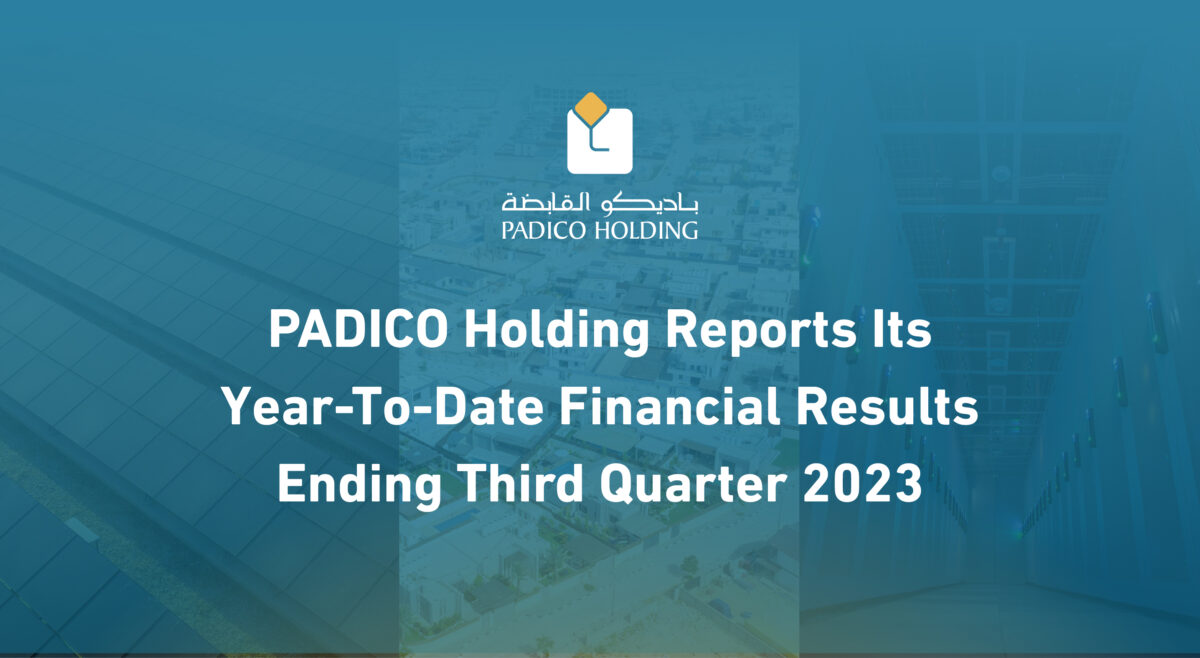 باديكو القابضة
PADICO HOLDING

PADICO Holding Reports Its Year-To-Date Financial Results Ending Third Quarter 2023